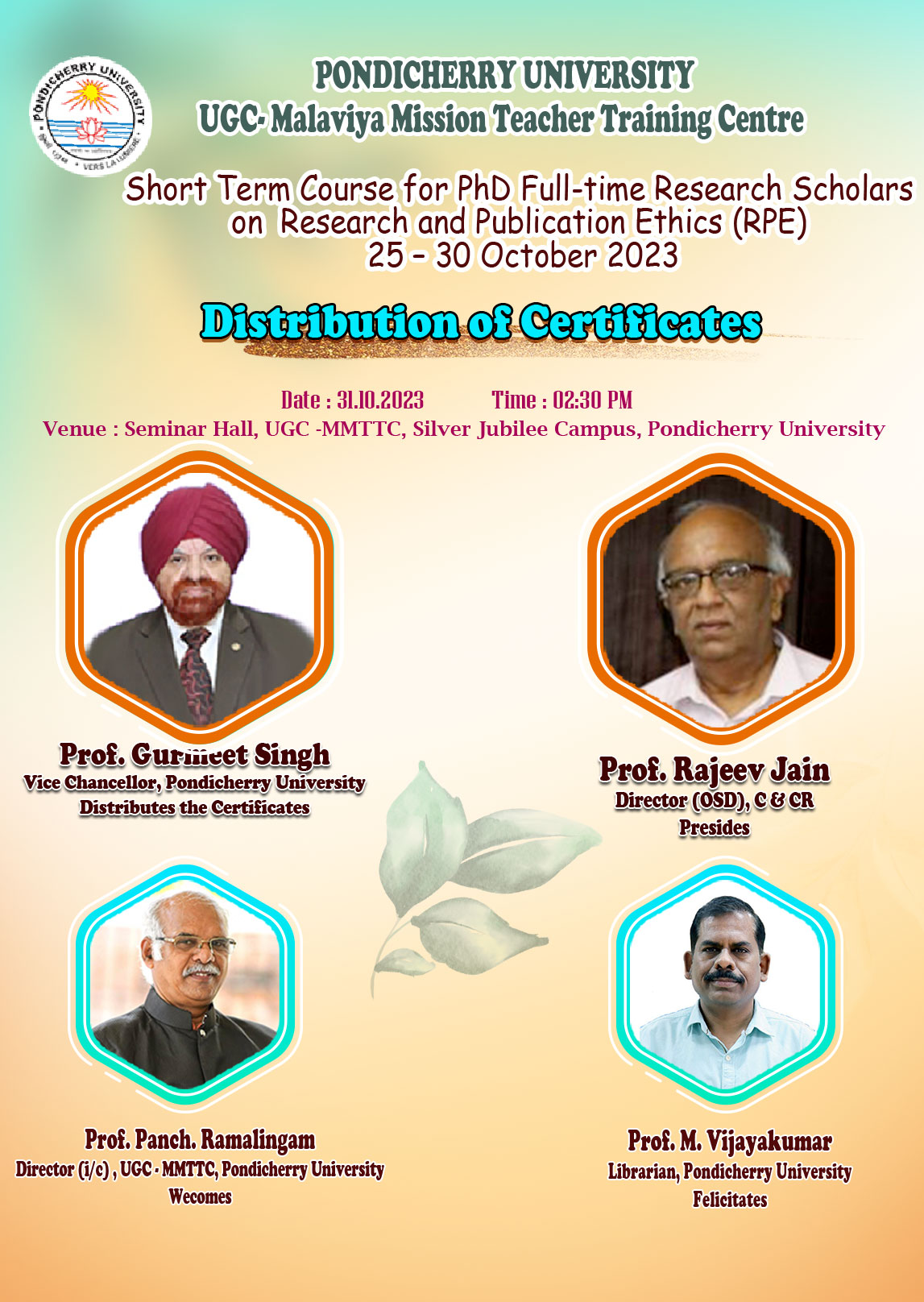 PONDICHERRY UNIVERSITY
VERS LA LUMIERE

PONDICHERRY UNIVERSITY
UGC- Malaviya Mission Teacher Training Centre

Short Term Course for PhD Full-time Research Scholars on Research and Publication Ethics (RPE)
25 – 30 October 2023

Distribution of Certificates

Date : 31.10.2023 Time : 02:30 PM
Venue : Seminar Hall, UGC -MMTTC, Silver Jubilee Campus, Pondicherry University

Prof. Gurmeet Singh
Vice Chancellor, Pondicherry University
Distributes the Certificates

Prof. Rajeev Jain
Director (OSD), C & CR
Presides

Prof. Panch. Ramalingam
Director (i/c) , UGC - MMTTC, Pondicherry University
Wecomes

Prof. M. Vijayakumar
Librarian, Pondicherry University
Felicitates